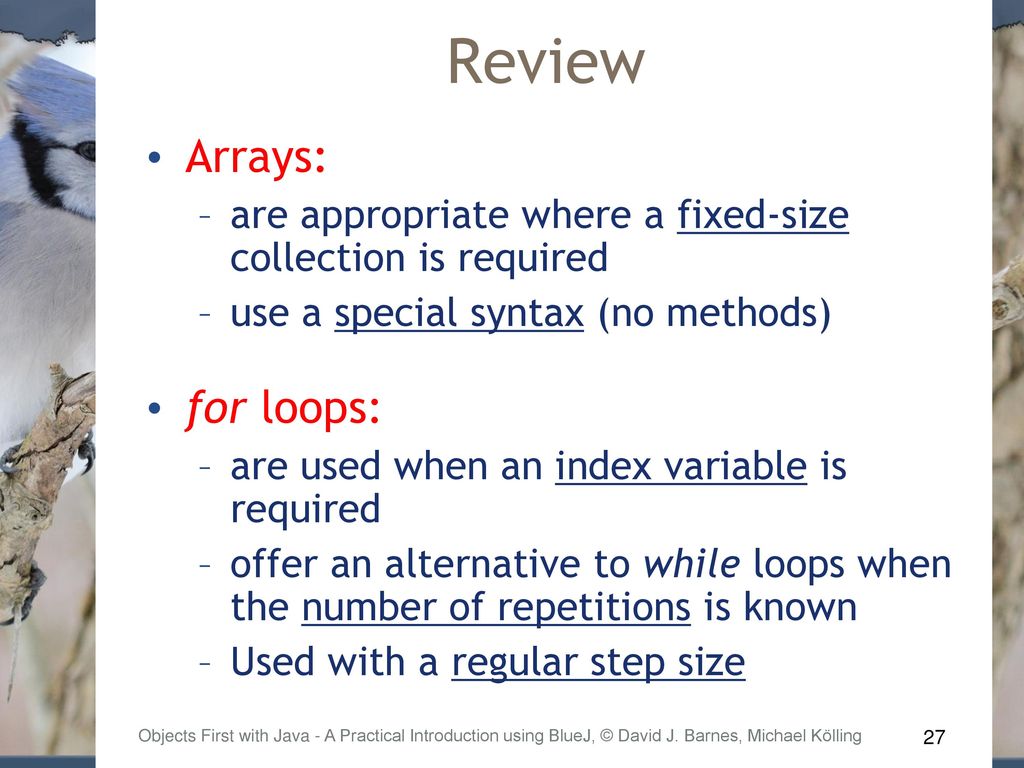 Review

• Arrays:
– are appropriate where a fixed-size collection is required
– use a special syntax (no methods)

• for loops:
– are used when an index variable is required
– offer an alternative to while loops when the number of repetitions is known
– Used with a regular step size

Objects First with Java - A Practical Introduction using BlueJ, © David J. Barnes, Michael Kölling

27